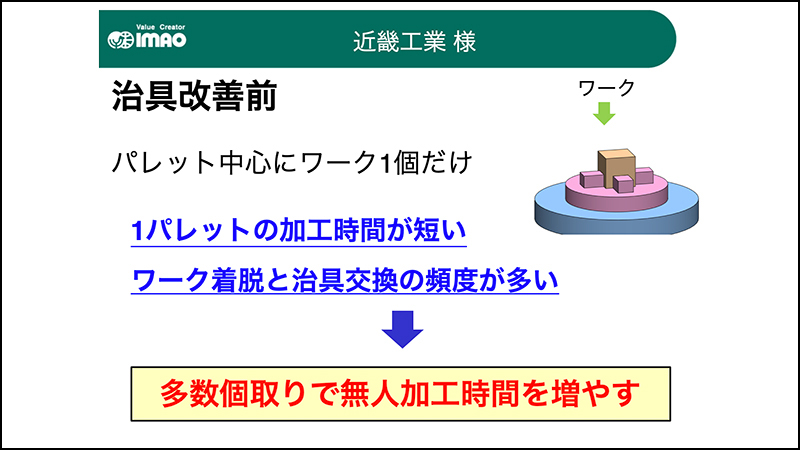 Value Creator
IMAO

近畿工業 様

治具改善前

ワーク

パレット中心にワーク1個だけ

1パレットの加工時間が短い

ワーク着脱と治具交換の頻度が多い

多数個取りで無人加工時間を増やす